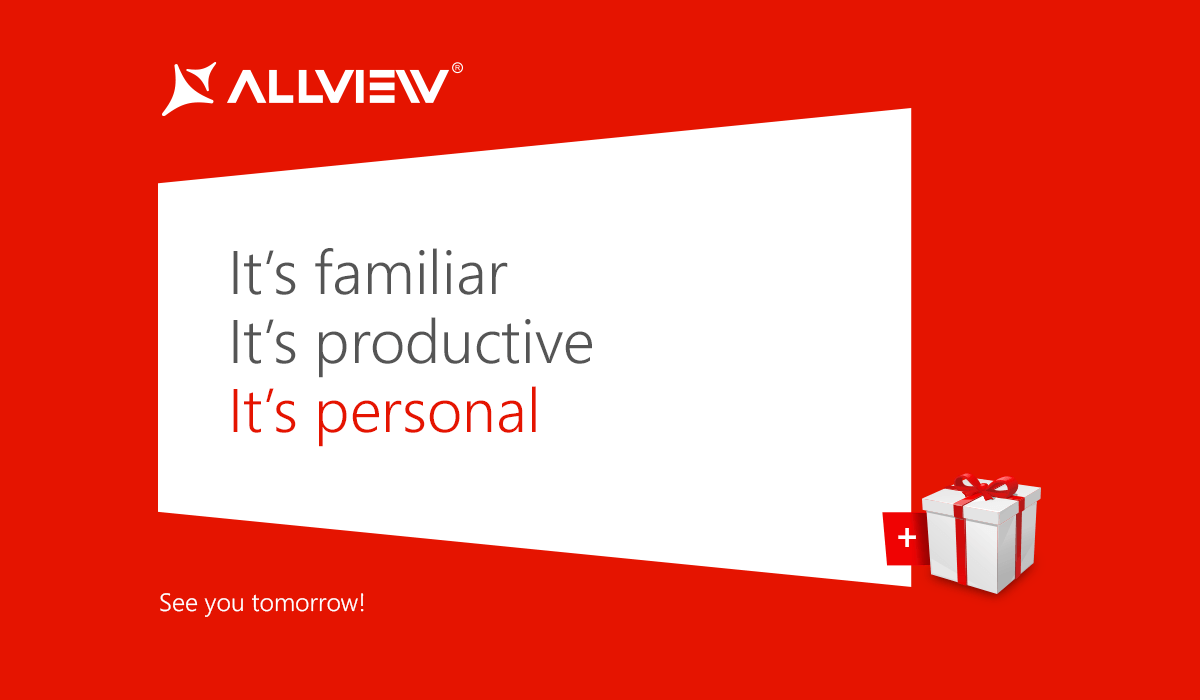 ALLVIEW®

It's familiar
It's productive
It's personal

+

See you tomorrow!